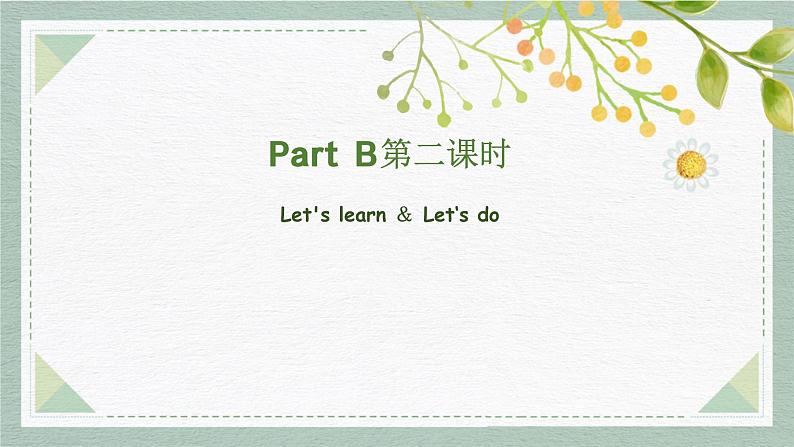 Part B第二课时

Let's learn & Let's do